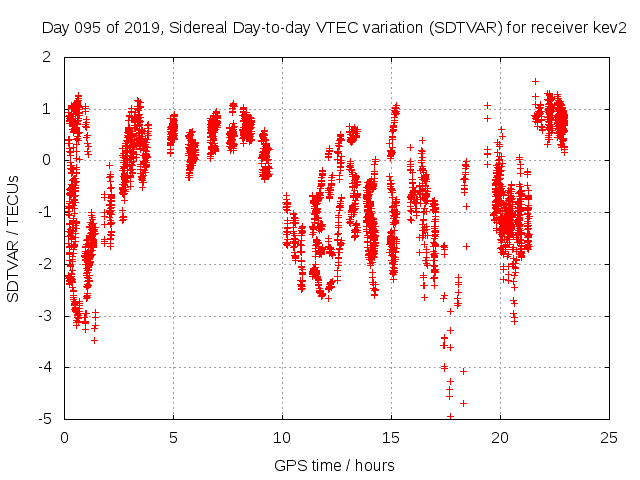 Day 095 of 2019, Sidereal Day-to-day VTEC variation (SDTVAR) for receiver kev2

SDTVAR / TECUs

2
1
0
-1
-2
-3
-4
-5

0
5
10
15
20
25

GPS time / hours